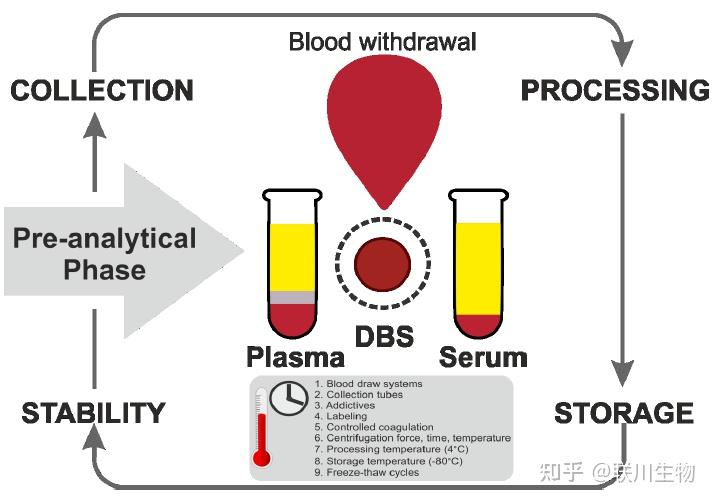 Blood withdrawal

COLLECTION

PROCESSING

Pre-analytical Phase

Plasma

DBS

Serum

STABILITY

STORAGE

1. Blood draw systems
2. Collection tubes
3. Addictives
4. Labeling
5. Controlled coagulation
6. Centrifugation force, time, temperature
7. Processing temperature (4°C)
8. Storage temperature (-80°C)
9. Freeze-thaw cycles

知乎 @联川生物